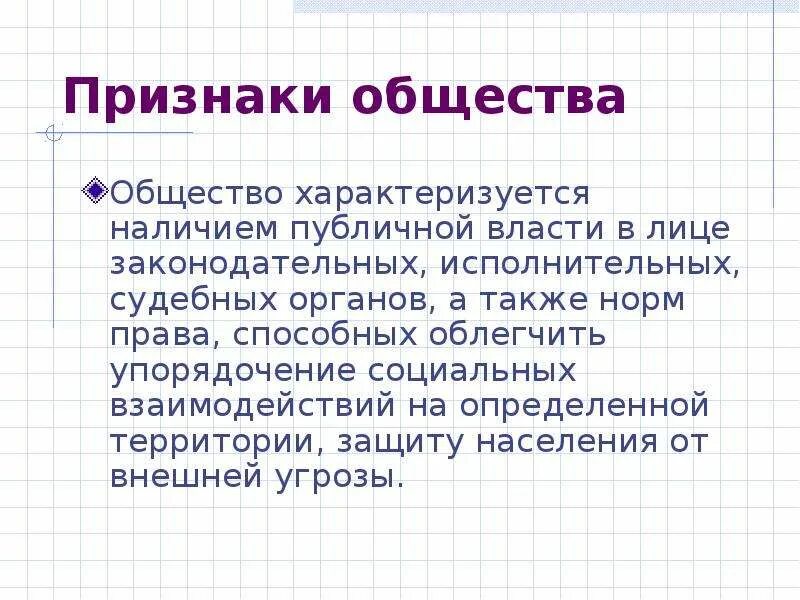 Признаки общества

Общество характеризуется наличием публичной власти в лице законодательных, исполнительных, судебных органов, а также норм права, способных облегчить упорядочение социальных взаимодействий на определенной территории, защиту населения от внешней угрозы.